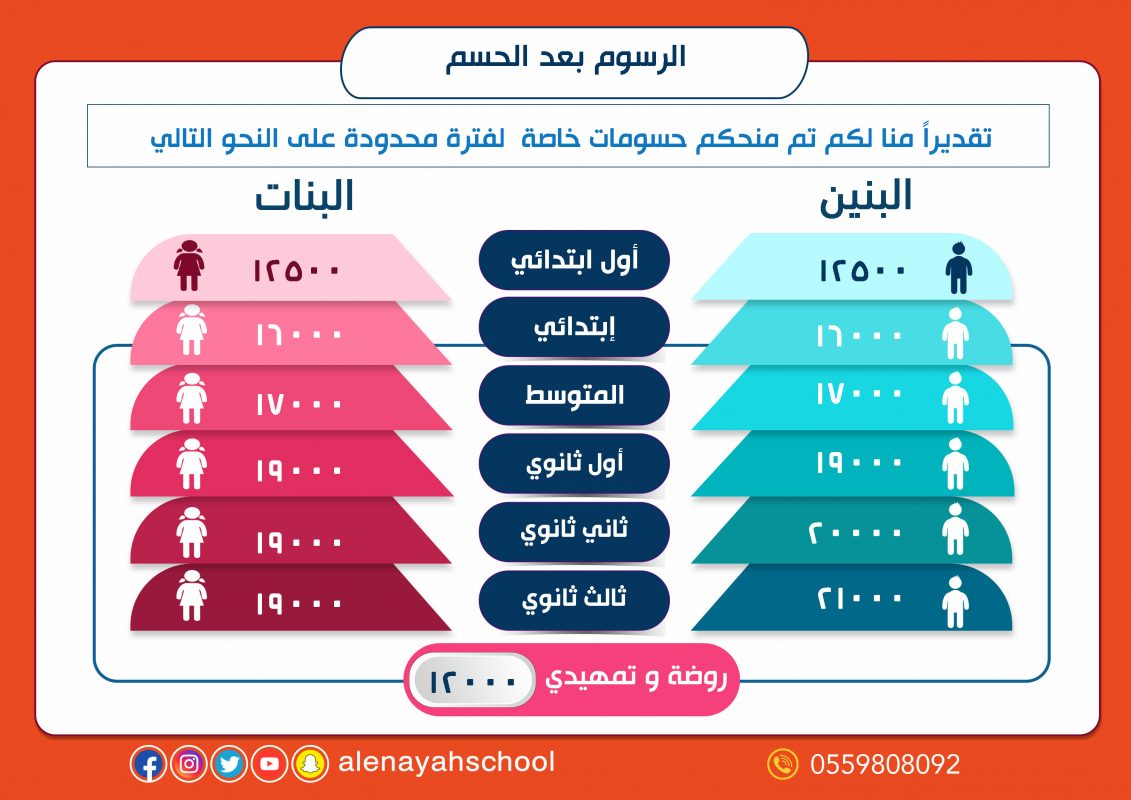 الرسوم بعد الحسم

تقديراً منا لكم تم منحكم حسومات خاصة لفترة محدودة على النحو التالي

| البنين | | البنات |
|---|---|---|
| ١٢٥٠٠ | أول ابتدائي | ١٢٥٠٠ |
| ١٦٠٠٠ | إبتدائي | ١٦٠٠٠ |
| ١٧٠٠٠ | المتوسط | ١٧٠٠٠ |
| ١٩٠٠٠ | أول ثانوي | ١٩٠٠٠ |
| ٢٠٠٠٠ | ثاني ثانوي | ١٩٠٠٠ |
| ٢١٠٠٠ | ثالث ثانوي | ١٩٠٠٠ |

روضة و تمهيدي ١٢٠٠٠

alenayahschool

0559808092